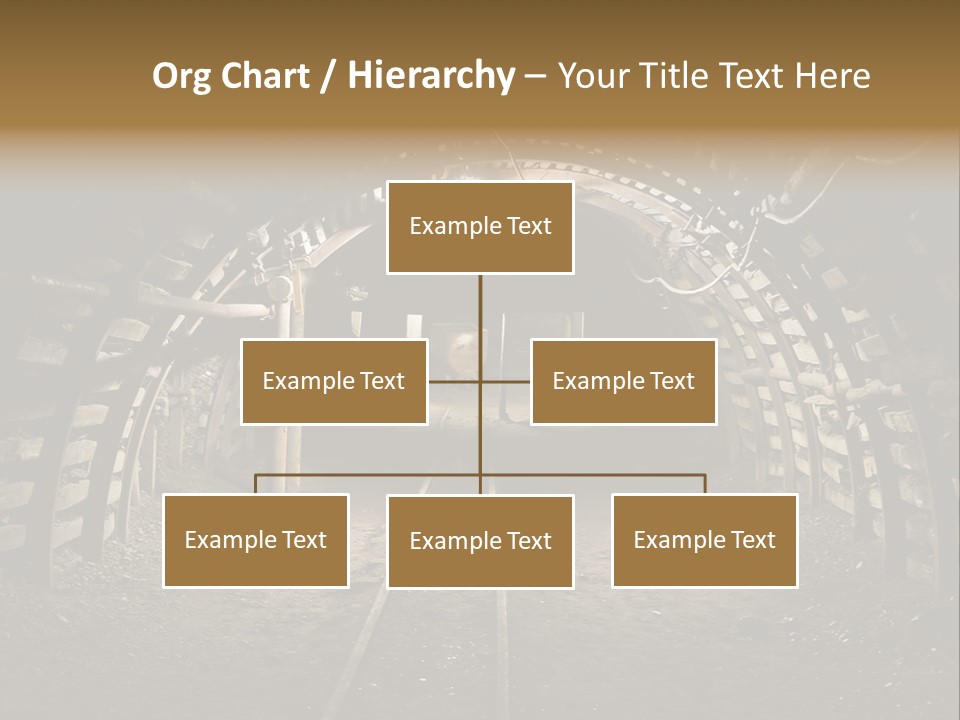 Org Chart / Hierarchy – Your Title Text Here

Example Text

Example Text

Example Text

Example Text

Example Text

Example Text